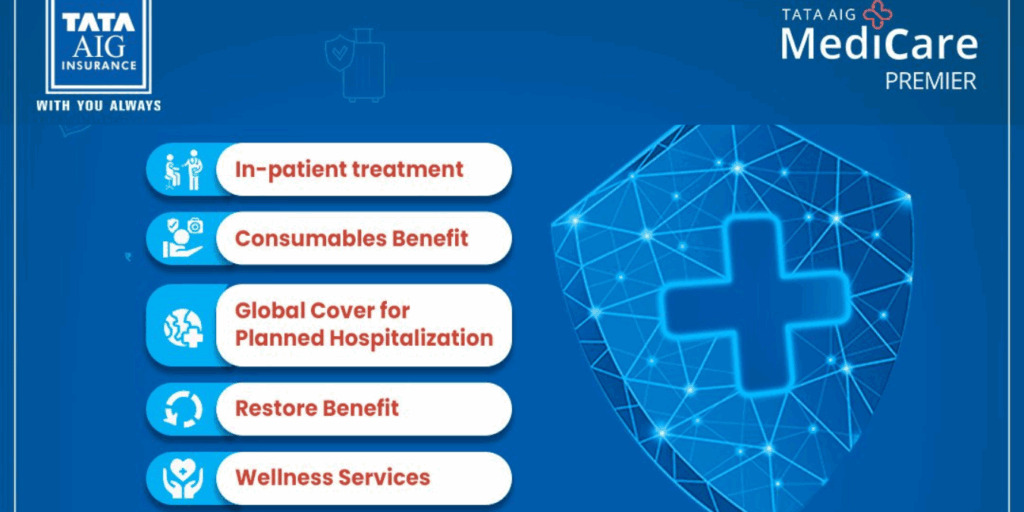 TATA AIG INSURANCE

WITH YOU ALWAYS

TATA AIG MediCare PREMIER

In-patient treatment

Consumables Benefit

Global Cover for Planned Hospitalization

Restore Benefit

Wellness Services